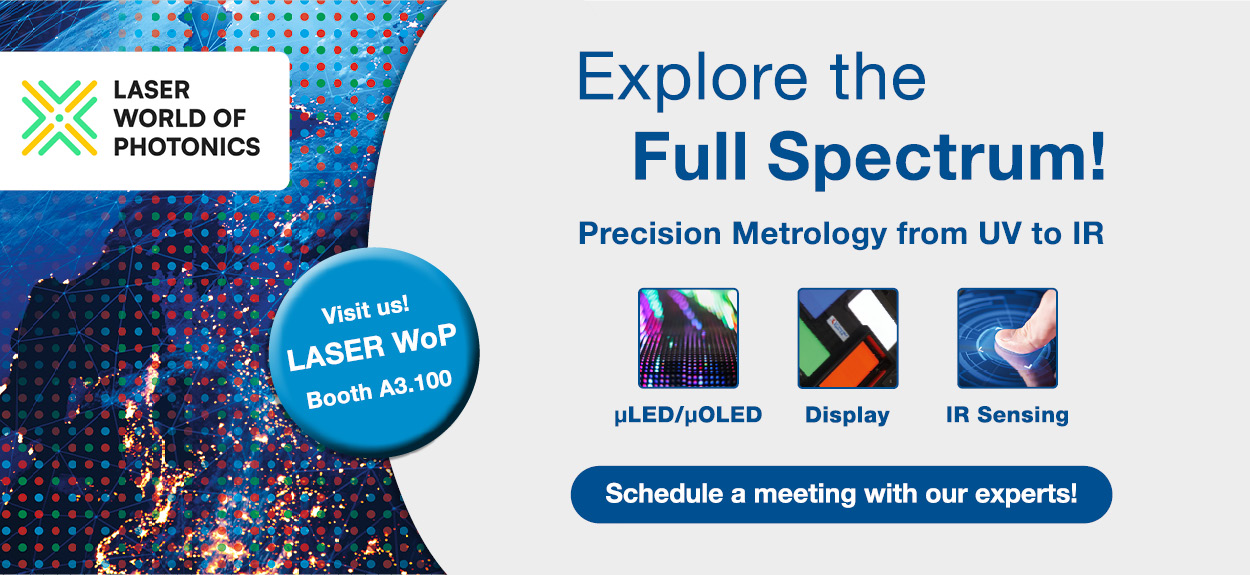 LASER WORLD OF PHOTONICS

Visit us!
LASER WoP
Booth A3.100

Explore the
Full Spectrum!

Precision Metrology from UV to IR

µLED/µOLED

Display

IR Sensing

Schedule a meeting with our experts!